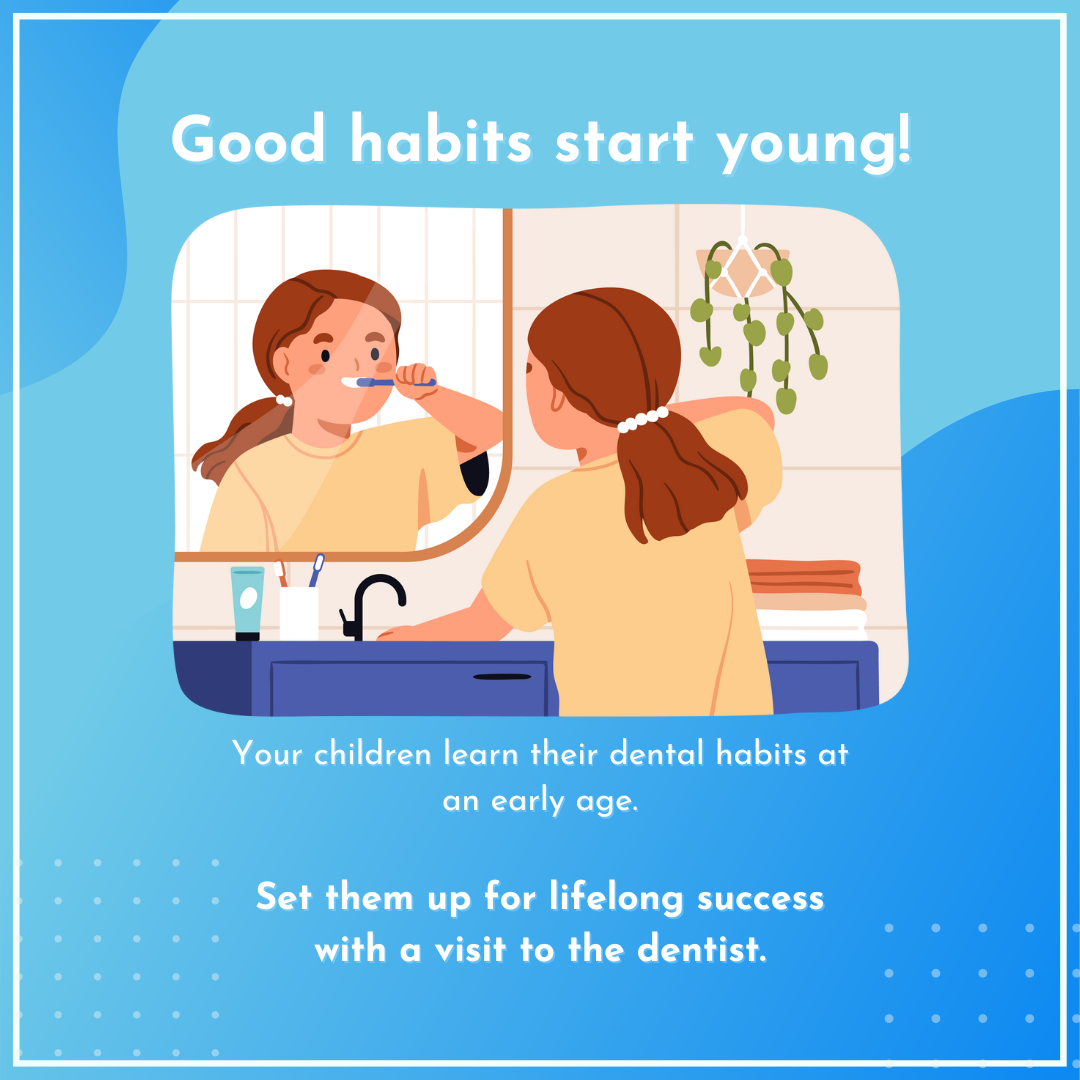 Good habits start young!

Your children learn their dental habits at an early age.

Set them up for lifelong success with a visit to the dentist.